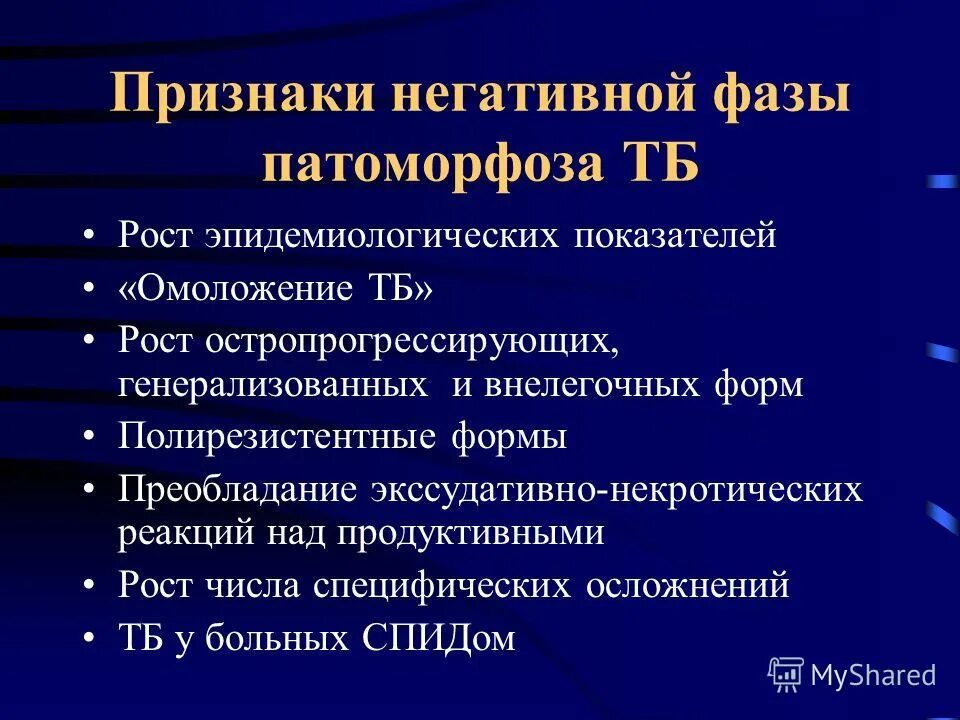 Признаки негативной фазы патоморфоза ТБ

• Рост эпидемиологических показателей
• «Омоложение ТБ»
• Рост остропрогрессирующих, генерализованных и внелегочных форм
• Полирезистентные формы
• Преобладание экссудативно-некротических реакций над продуктивными
• Рост числа специфических осложнений
• ТБ у больных СПИДом

MyShared